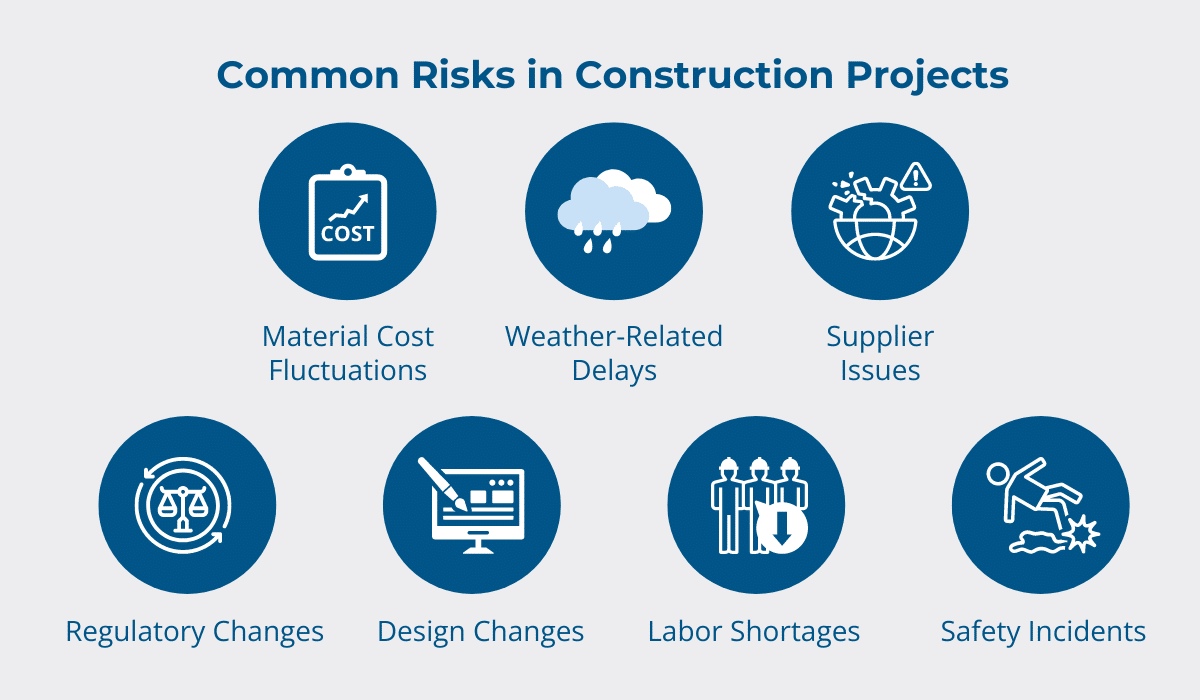 Common Risks in Construction Projects

COST

Material Cost Fluctuations

Weather-Related Delays

Supplier Issues

Regulatory Changes

Design Changes

Labor Shortages

Safety Incidents